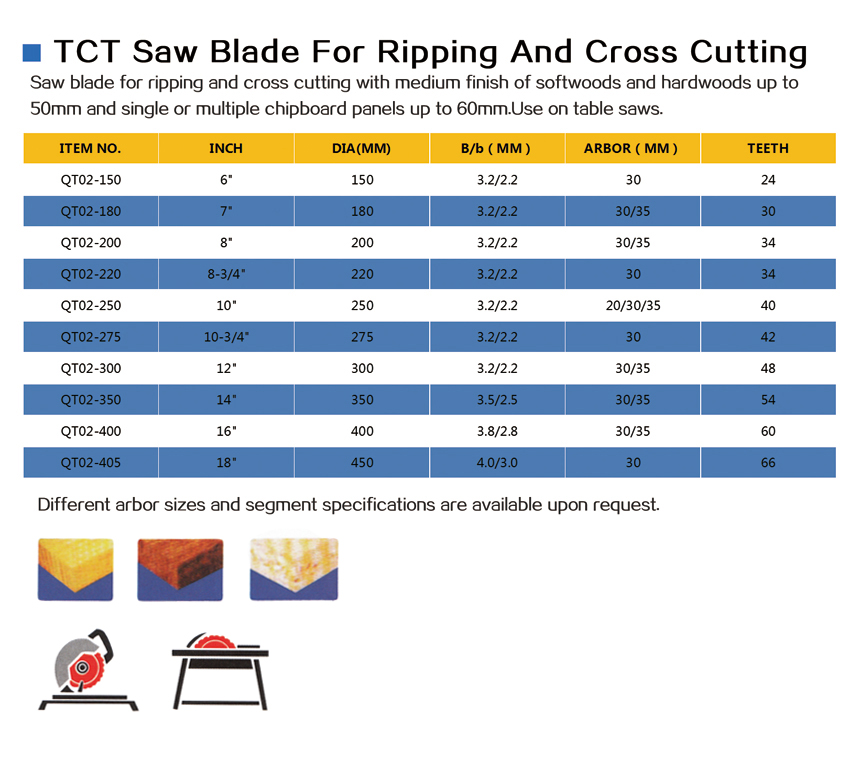 TCT Saw Blade For Ripping And Cross Cutting

Saw blade for ripping and cross cutting with medium finish of softwoods and hardwoods up to 50mm and single or multiple chipboard panels up to 60mm.Use on table saws.

| ITEM NO. | INCH | DIA(MM) | B/b ( MM ) | ARBOR ( MM ) | TEETH |
|---|---|---|---|---|---|
| QT02-150 | 6" | 150 | 3.2/2.2 | 30 | 24 |
| QT02-180 | 7" | 180 | 3.2/2.2 | 30/35 | 30 |
| QT02-200 | 8" | 200 | 3.2/2.2 | 30/35 | 34 |
| QT02-220 | 8-3/4" | 220 | 3.2/2.2 | 30 | 34 |
| QT02-250 | 10" | 250 | 3.2/2.2 | 20/30/35 | 40 |
| QT02-275 | 10-3/4" | 275 | 3.2/2.2 | 30 | 42 |
| QT02-300 | 12" | 300 | 3.2/2.2 | 30/35 | 48 |
| QT02-350 | 14" | 350 | 3.5/2.5 | 30/35 | 54 |
| QT02-400 | 16" | 400 | 3.8/2.8 | 30/35 | 60 |
| QT02-405 | 18" | 450 | 4.0/3.0 | 30 | 66 |

Different arbor sizes and segment specifications are available upon request.